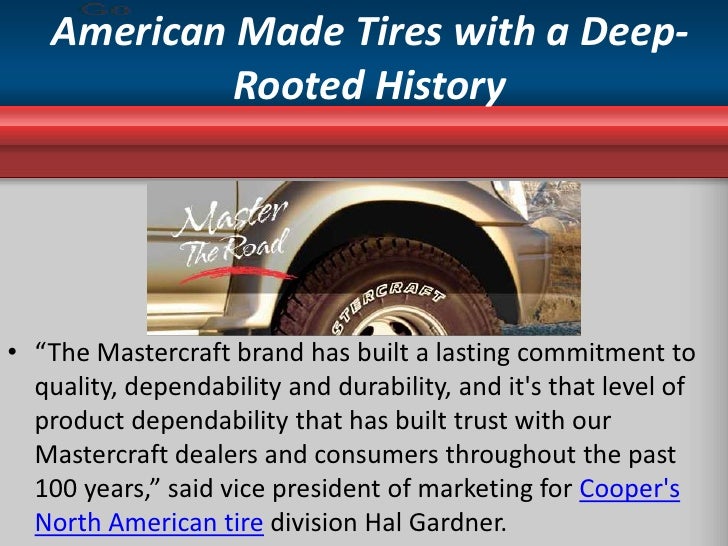 American Made Tires with a Deep-Rooted History

Master The Road

STERCRAFT

• “The Mastercraft brand has built a lasting commitment to quality, dependability and durability, and it's that level of product dependability that has built trust with our Mastercraft dealers and consumers throughout the past 100 years,” said vice president of marketing for Cooper's North American tire division Hal Gardner.